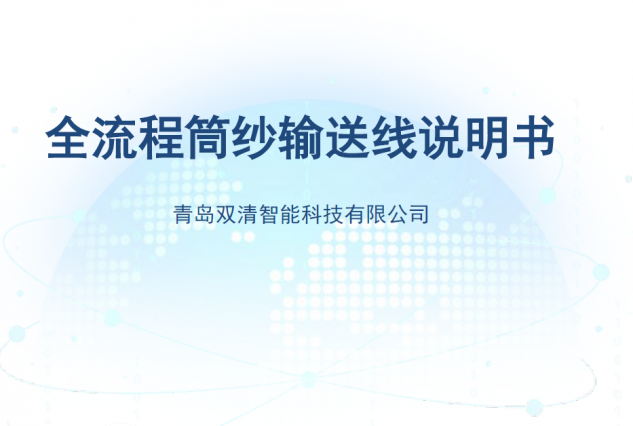 全流程筒纱输送线说明书

青岛双清智能科技有限公司